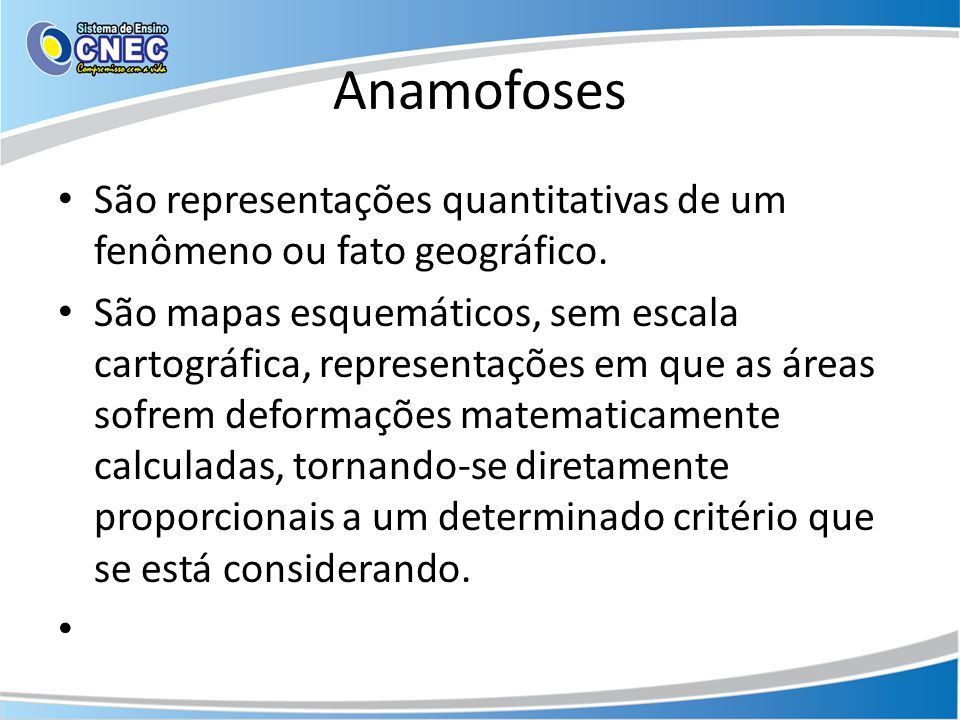 Sistema de Ensino
CNEC
Compromisso com a vida

Anamofoses

• São representações quantitativas de um fenômeno ou fato geográfico.

• São mapas esquemáticos, sem escala cartográfica, representações em que as áreas sofrem deformações matematicamente calculadas, tornando-se diretamente proporcionais a um determinado critério que se está considerando.

•